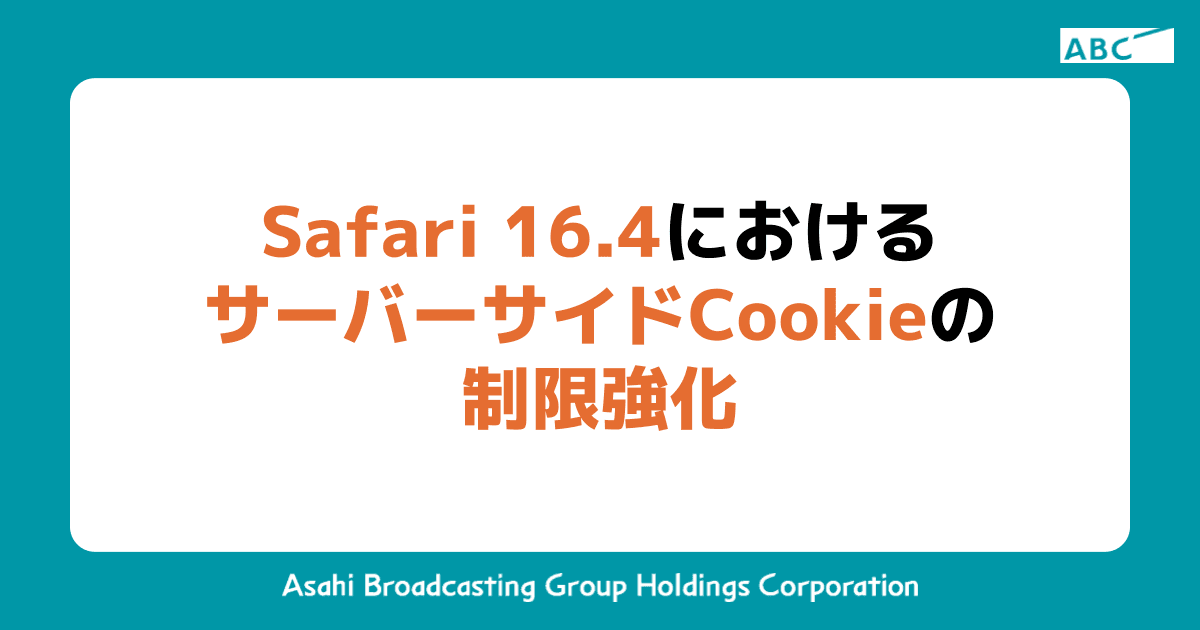 ABC

Safari 16.4における
サーバーサイドCookieの
制限強化

Asahi Broadcasting Group Holdings Corporation